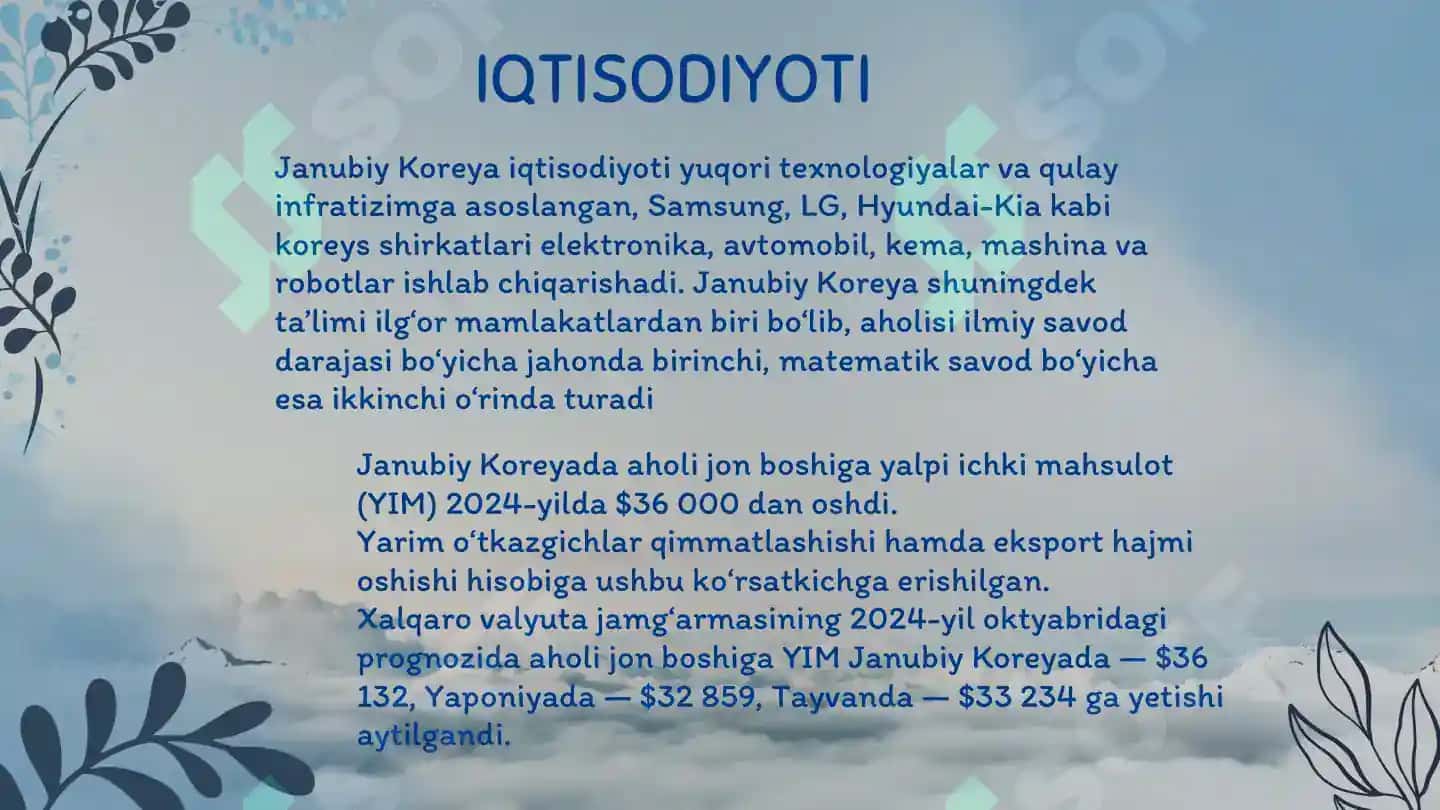 IQTISODIYOTI

Janubiy Koreya iqtisodiyoti yuqori texnologiyalar va qulay infratizimga asoslangan, Samsung, LG, Hyundai-Kia kabi koreys shirkatlari elektronika, avtomobil, kema, mashina va robotlar ishlab chiqarishadi. Janubiy Koreya shuningdek ta’limi ilg‘or mamlakatlardan biri bo‘lib, aholisi ilmiy savod darajasi bo‘yicha jahonda birinchi, matematik savod bo‘yicha esa ikkinchi o‘rinda turadi

Janubiy Koreyada aholi jon boshiga yalpi ichki mahsulot (YIM) 2024-yilda \$36 000 dan oshdi.
Yarim o‘tkazgichlar qimmatlashishi hamda eksport hajmi oshishi hisobiga ushbu ko‘rsatkichga erishilgan.
Xalqaro valyuta jamg‘armasining 2024-yil oktyabridagi prognozida aholi jon boshiga YIM Janubiy Koreyada — \$36 132, Yaponiyada — \$32 859, Tayvanda — \$33 234 ga yetishi aytilgandi.